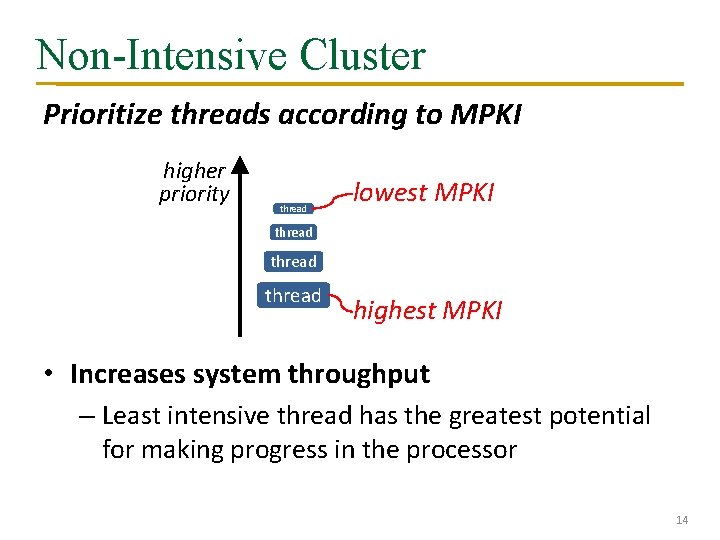 Non-Intensive Cluster

Prioritize threads according to MPKI

higher priority

thread
thread
thread
thread

lowest MPKI

highest MPKI

• Increases system throughput
– Least intensive thread has the greatest potential for making progress in the processor

14